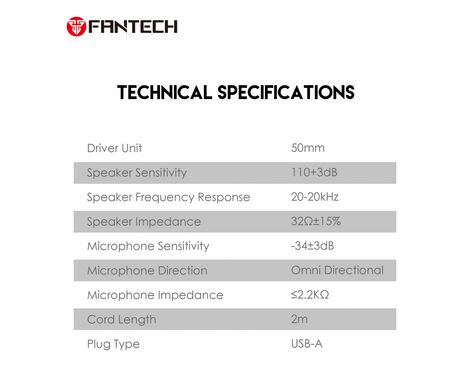 FANTECH

TECHNICAL SPECIFICATIONS

| | |
|---|---|
| Driver Unit | 50mm |
| Speaker Sensitivity | 110+3dB |
| Speaker Frequency Response | 20-20kHz |
| Speaker Impedance | 32Ω±15% |
| Microphone Sensitivity | -34±3dB |
| Microphone Direction | Omni Directional |
| Microphone Impedance | ≤2.2KΩ |
| Cord Length | 2m |
| Plug Type | USB-A |